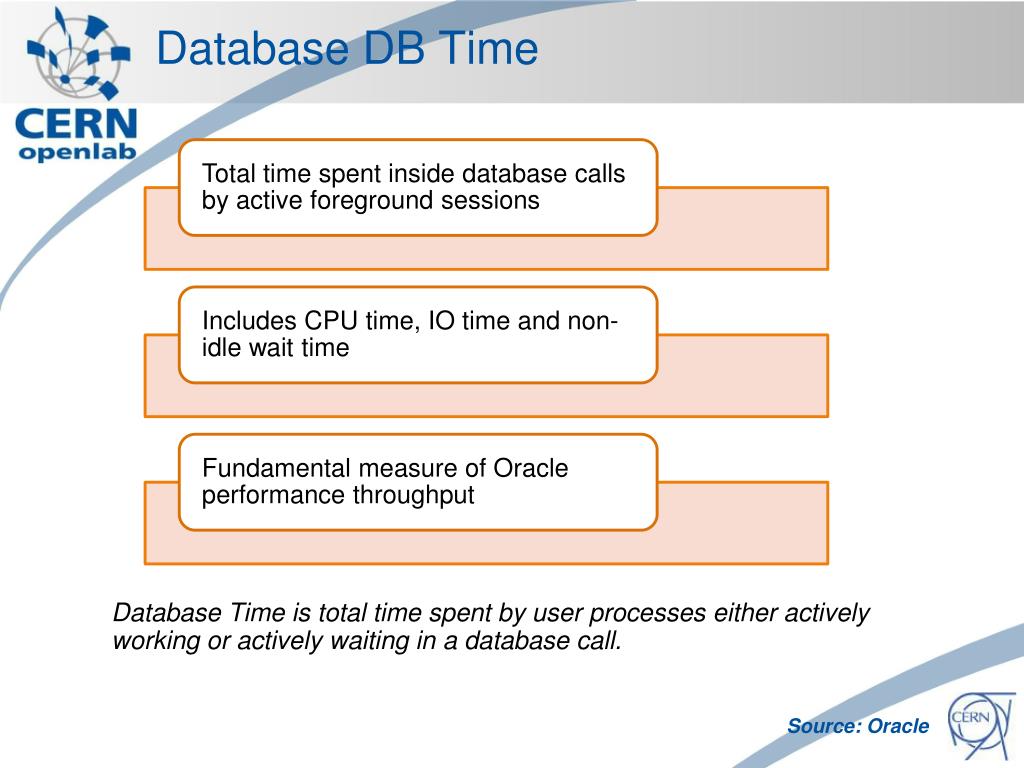 CERN openlab

Database DB Time

Total time spent inside database calls by active foreground sessions

Includes CPU time, IO time and non-idle wait time

Fundamental measure of Oracle performance throughput

Database Time is total time spent by user processes either actively working or actively waiting in a database call.

Source: Oracle

CERN